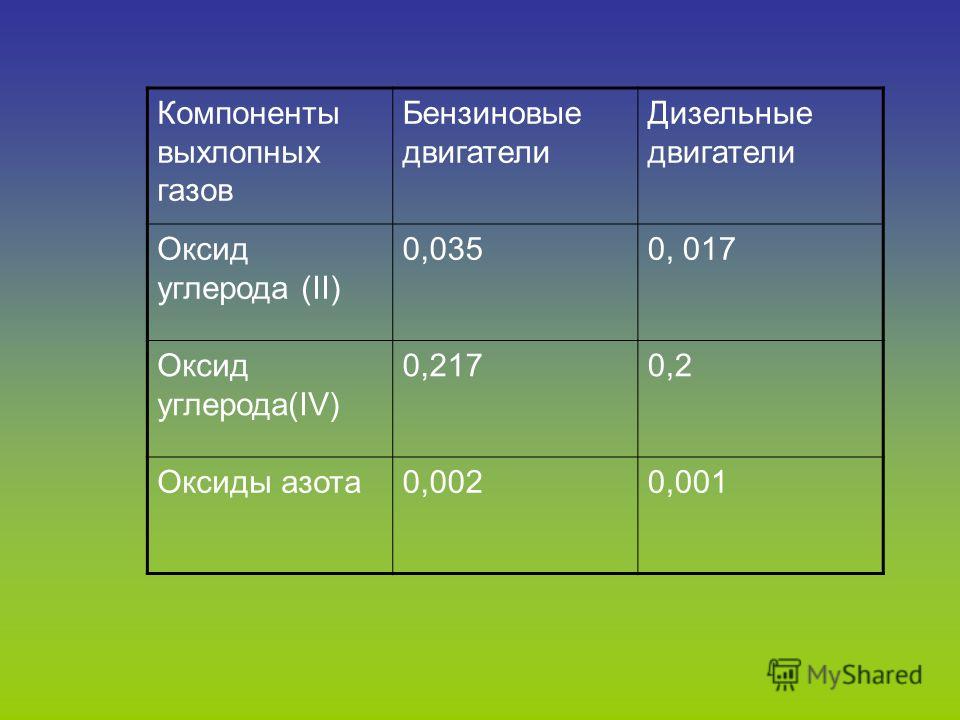 | Компоненты выхлопных газов | Бензиновые двигатели | Дизельные двигатели |
|---|---|---|
| Оксид углерода (II) | 0,035 | 0, 017 |
| Оксид углерода(IV) | 0,217 | 0,2 |
| Оксиды азота | 0,002 | 0,001 |

MyShared